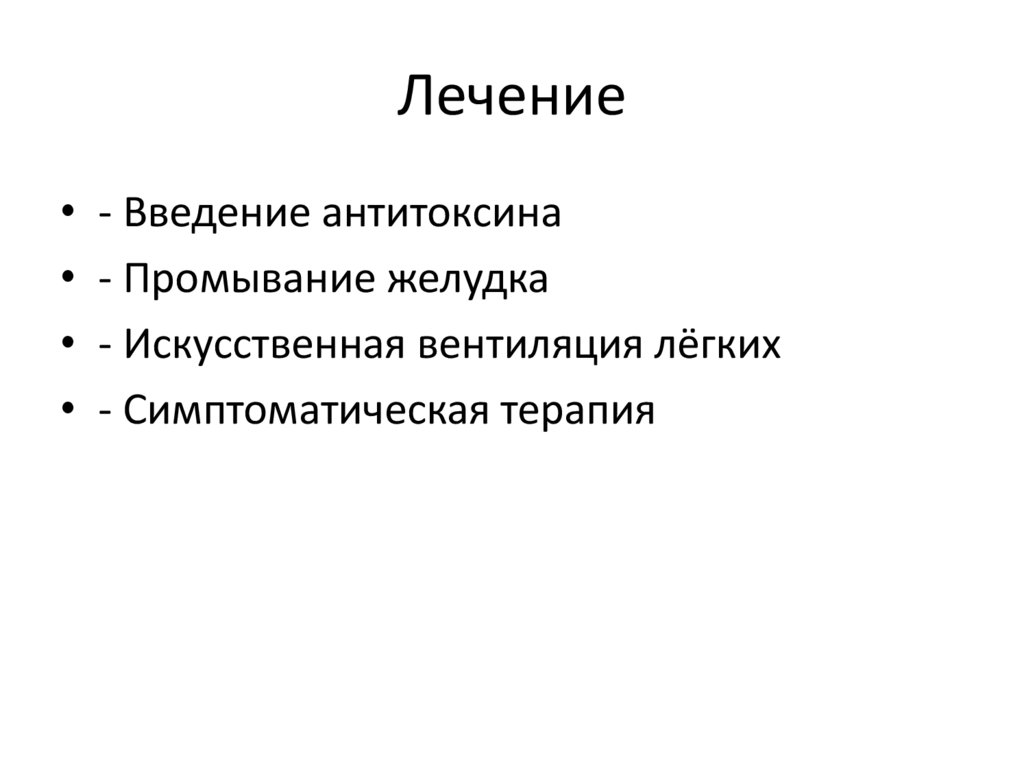 Лечение

• - Введение антитоксина
• - Промывание желудка
• - Искусственная вентиляция лёгких
• - Симптоматическая терапия